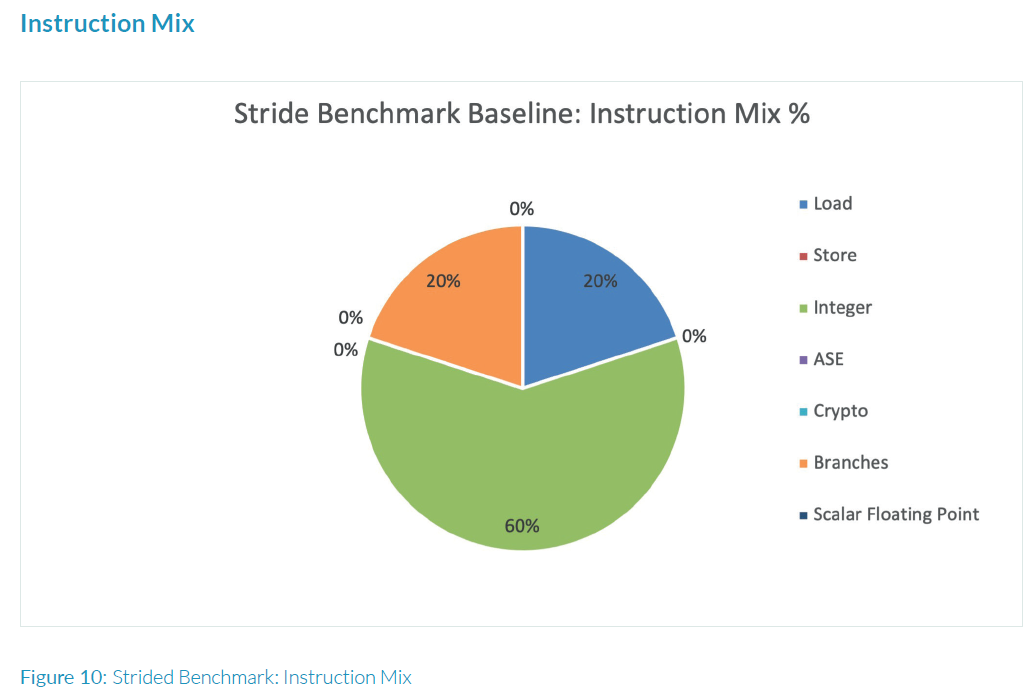 Instruction Mix

Stride Benchmark Baseline: Instruction Mix %

0%
20%
20%
0%
0%
0%
60%

Load
Store
Integer
ASE
Crypto
Branches
Scalar Floating Point

Figure 10: Strided Benchmark: Instruction Mix